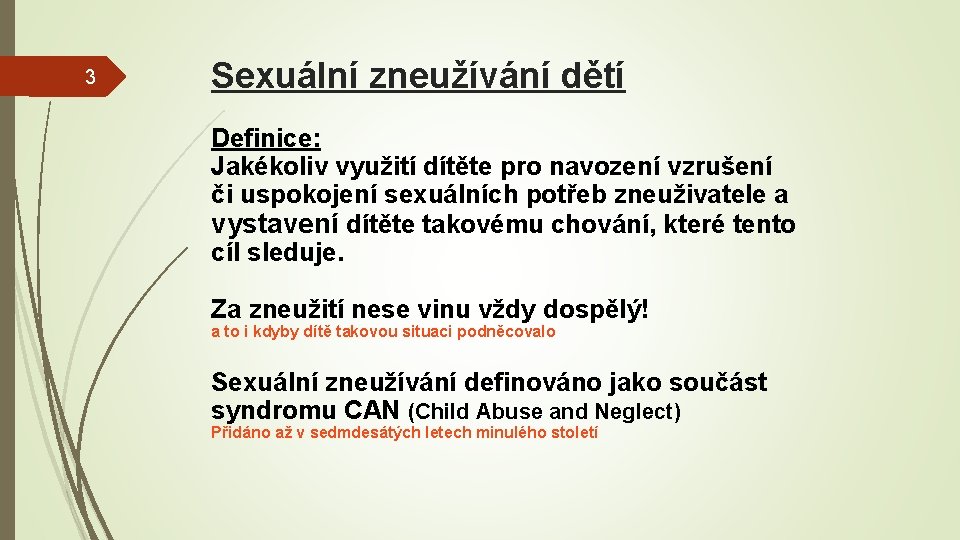 3

Sexuální zneužívání dětí

Definice:
Jakékoliv využití dítěte pro navození vzrušení či uspokojení sexuálních potřeb zneuživatele a vystavení dítěte takovému chování, které tento cíl sleduje.

Za zneužití nese vinu vždy dospělý!
a to i kdyby dítě takovou situaci podněcovalo

Sexuální zneužívání definováno jako součást syndromu CAN (Child Abuse and Neglect)
Přidáno až v sedmdesátých letech minulého století